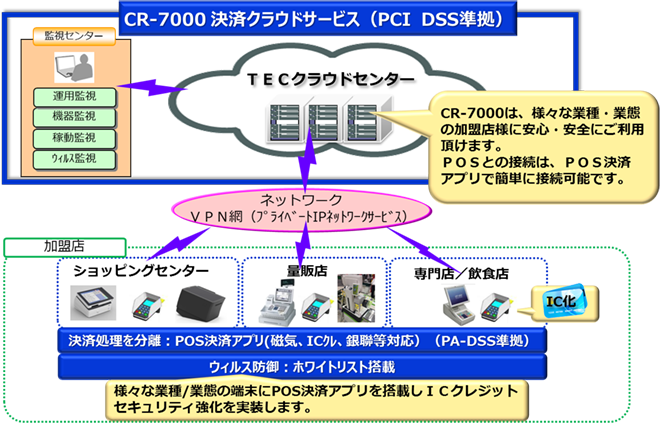 CR-7000 決済クラウドサービス（PCI DSS準拠）

監視センター

運用監視

機器監視

稼動監視

ウィルス監視

ＴＥＣクラウドセンター

CR-7000は、様々な業種・業態の加盟店様に安心・安全にご利用頂けます。
ＰＯＳとの接続は、ＰＯＳ決済アプリで簡単に接続可能です。

ネットワーク
ＶＰＮ網（ﾌﾟﾗｲﾍﾞｰﾄIPﾈｯﾄﾜｰｸｻｰﾋﾞｽ）

加盟店

ショッピングセンター

量販店

専門店／飲食店

IC化

決済処理を分離：POS決済アプリ(磁気、ICｸﾚ、銀聯等対応）（PA-DSS準拠）

ウィルス防御：ホワイトリスト搭載

様々な業種/業態の端末にPOS決済アプリを搭載しＩＣクレジットセキュリティ強化を実装します。